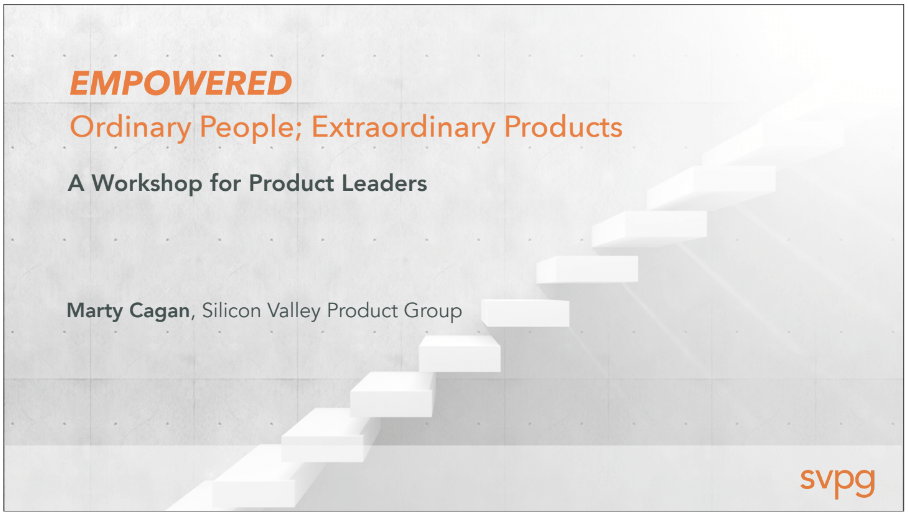 EMPOWERED
Ordinary People; Extraordinary Products

A Workshop for Product Leaders

Marty Cagan, Silicon Valley Product Group

svpg